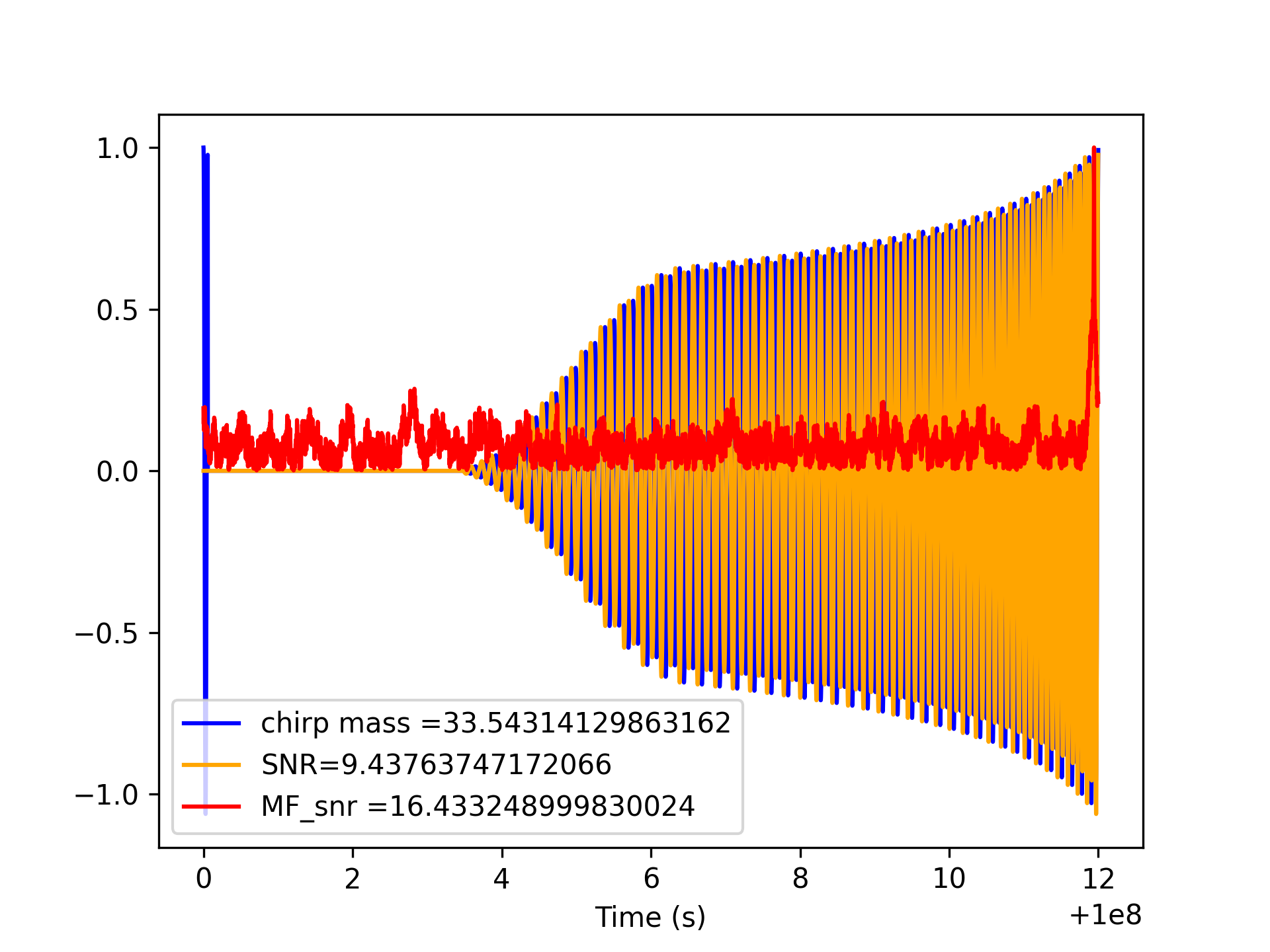 1.0
0.5
0.0
−0.5
−1.0

chirp mass =33.54314129863162
SNR=9.43763747172066
MF_snr =16.433248999830024

0
2
4
6
8
10
12
Time (s)
+1e8